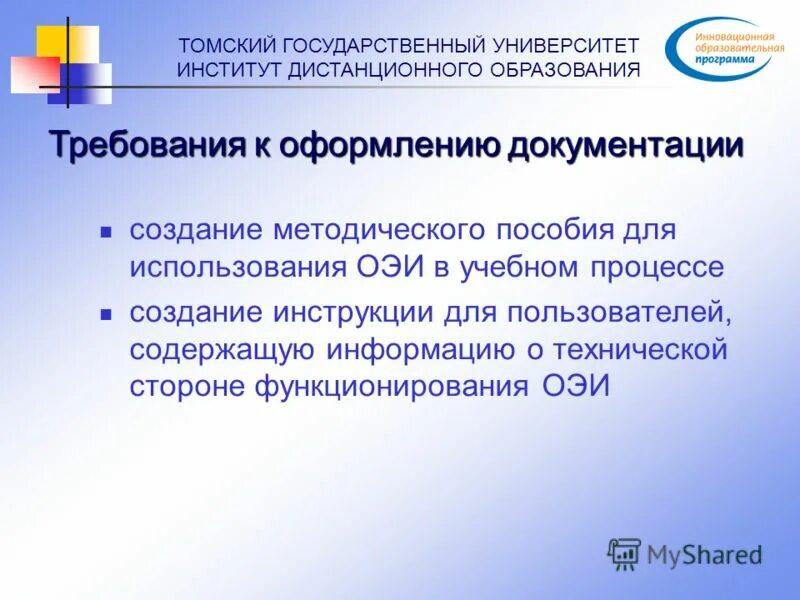 ТОМСКИЙ ГОСУДАРСТВЕННЫЙ УНИВЕРСИТЕТ
ИНСТИТУТ ДИСТАНЦИОННОГО ОБРАЗОВАНИЯ

Инновационная образовательная программа

Требования к оформлению документации

- создание методического пособия для использования ОЭИ в учебном процессе
- создание инструкции для пользователей, содержащую информацию о технической стороне функционирования ОЭИ

MyShared